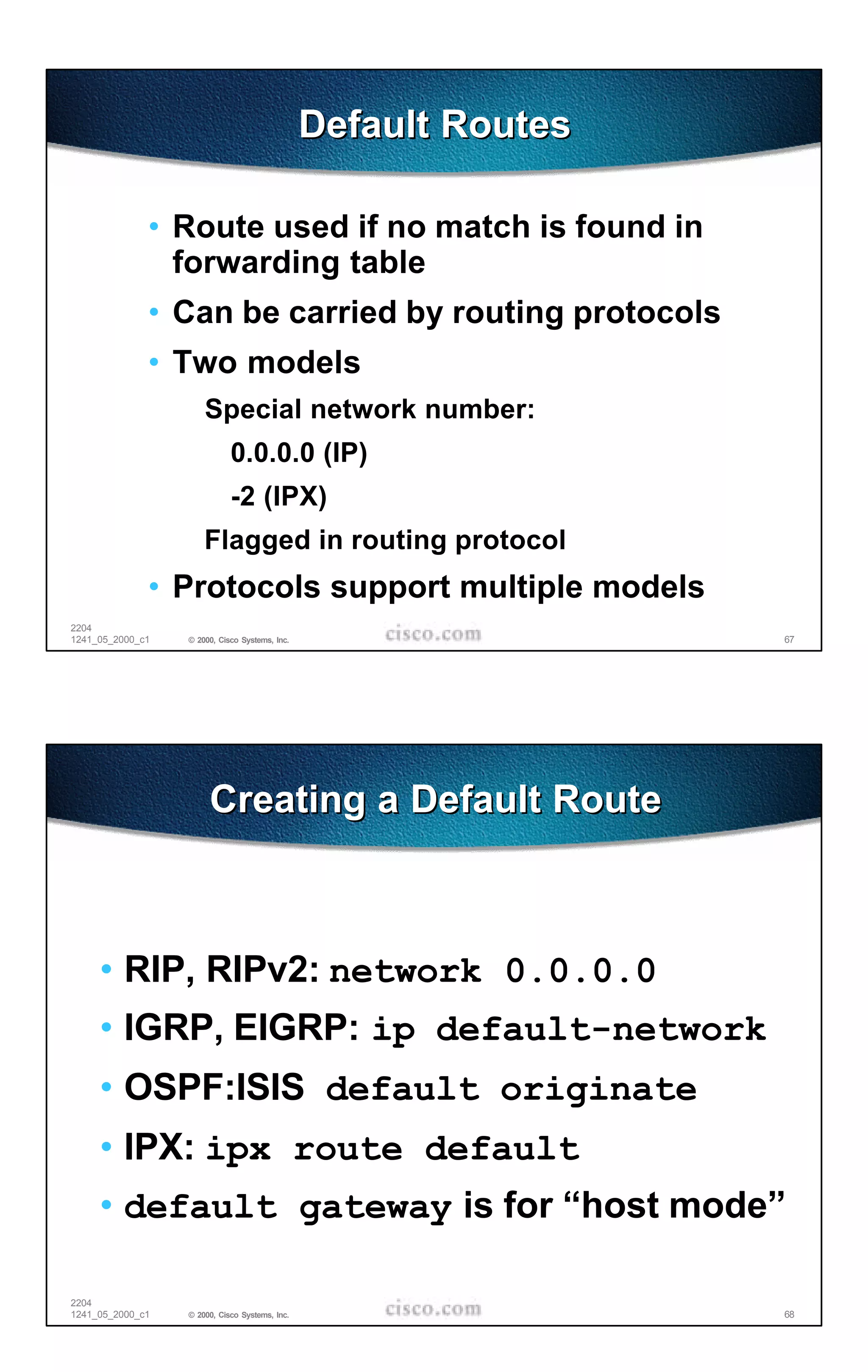 Default Routes

• Route used if no match is found in forwarding table

• Can be carried by routing protocols

• Two models

Special network number:

0.0.0.0 (IP)

-2 (IPX)

Flagged in routing protocol

• Protocols support multiple models

2204
1241_05_2000_c1 © 2000, Cisco Systems, Inc. cisco.com 67

Creating a Default Route

• RIP, RIPv2: network 0.0.0.0

• IGRP, EIGRP: ip default-network

• OSPF:ISIS default originate

• IPX: ipx route default

• default gateway is for “host mode”

2204
1241_05_2000_c1 © 2000, Cisco Systems, Inc. cisco.com 68